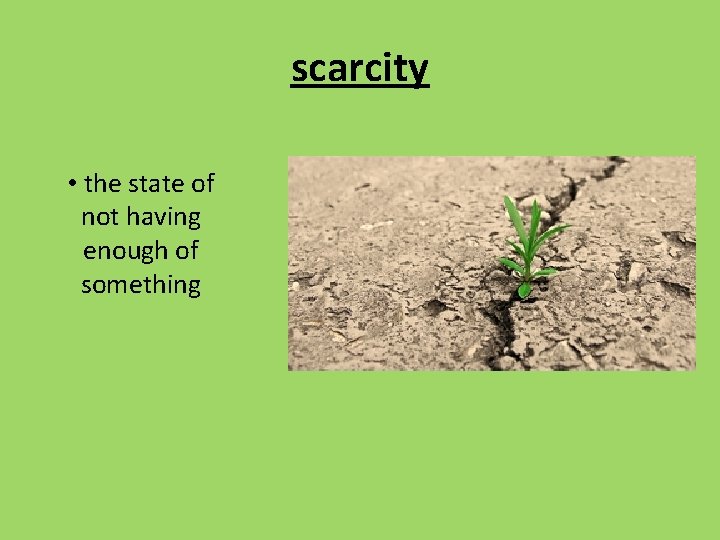 scarcity

• the state of not having enough of something